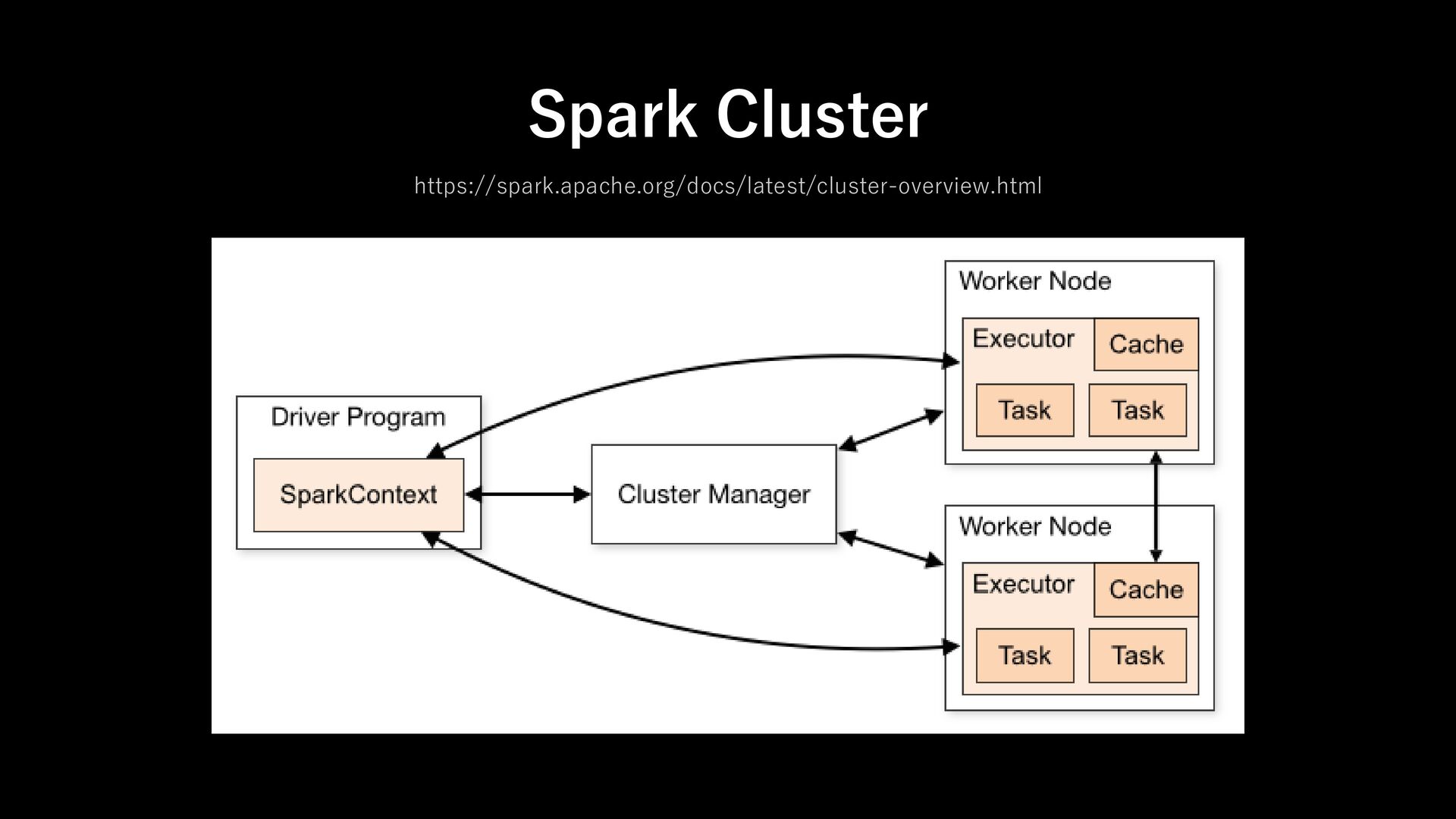 Spark Cluster

https://spark.apache.org/docs/latest/cluster-overview.html

Driver Program
SparkContext

Cluster Manager

Worker Node
Executor
Cache
Task
Task

Worker Node
Executor
Cache
Task
Task